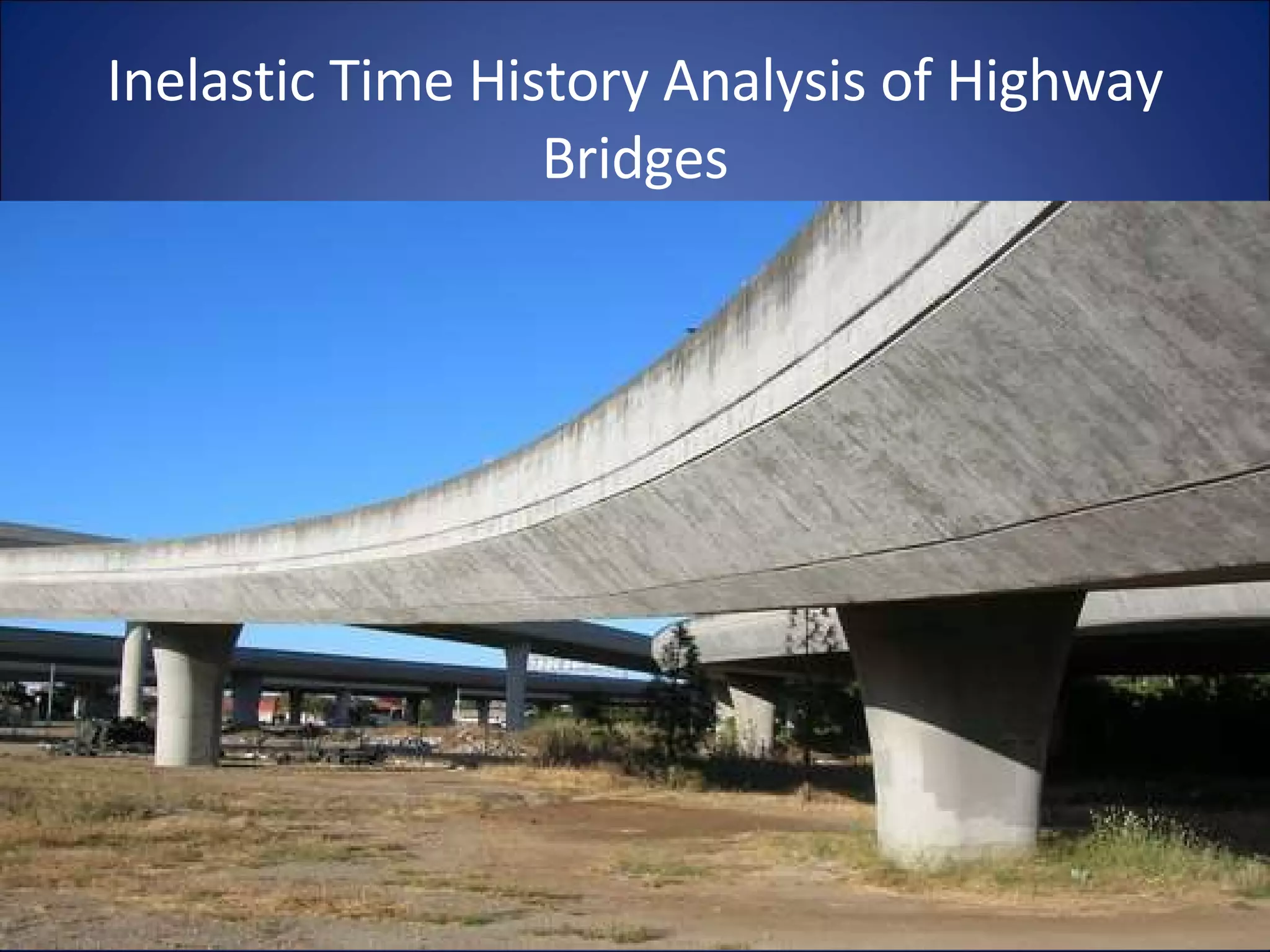 Inelastic Time History Analysis of Highway Bridges